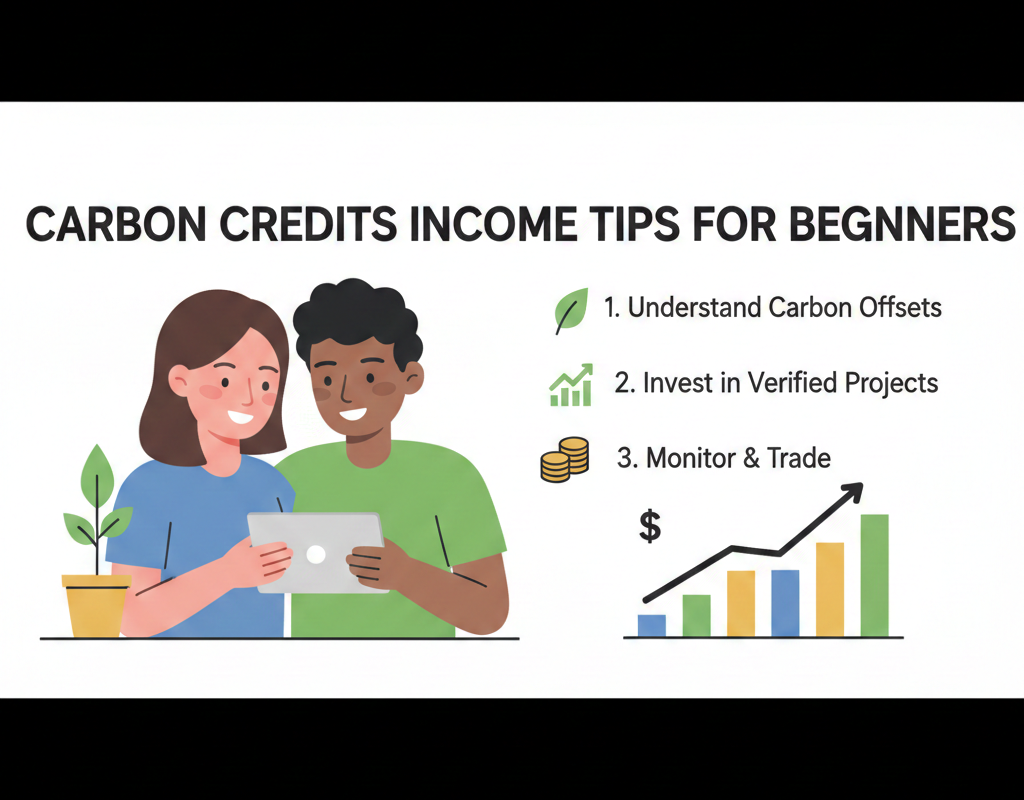 CARBON CREDITS INCOME TIPS FOR BEGNNERS

1. Understand Carbon Offsets

2. Invest in Verified Projects

3. Monitor & Trade

$